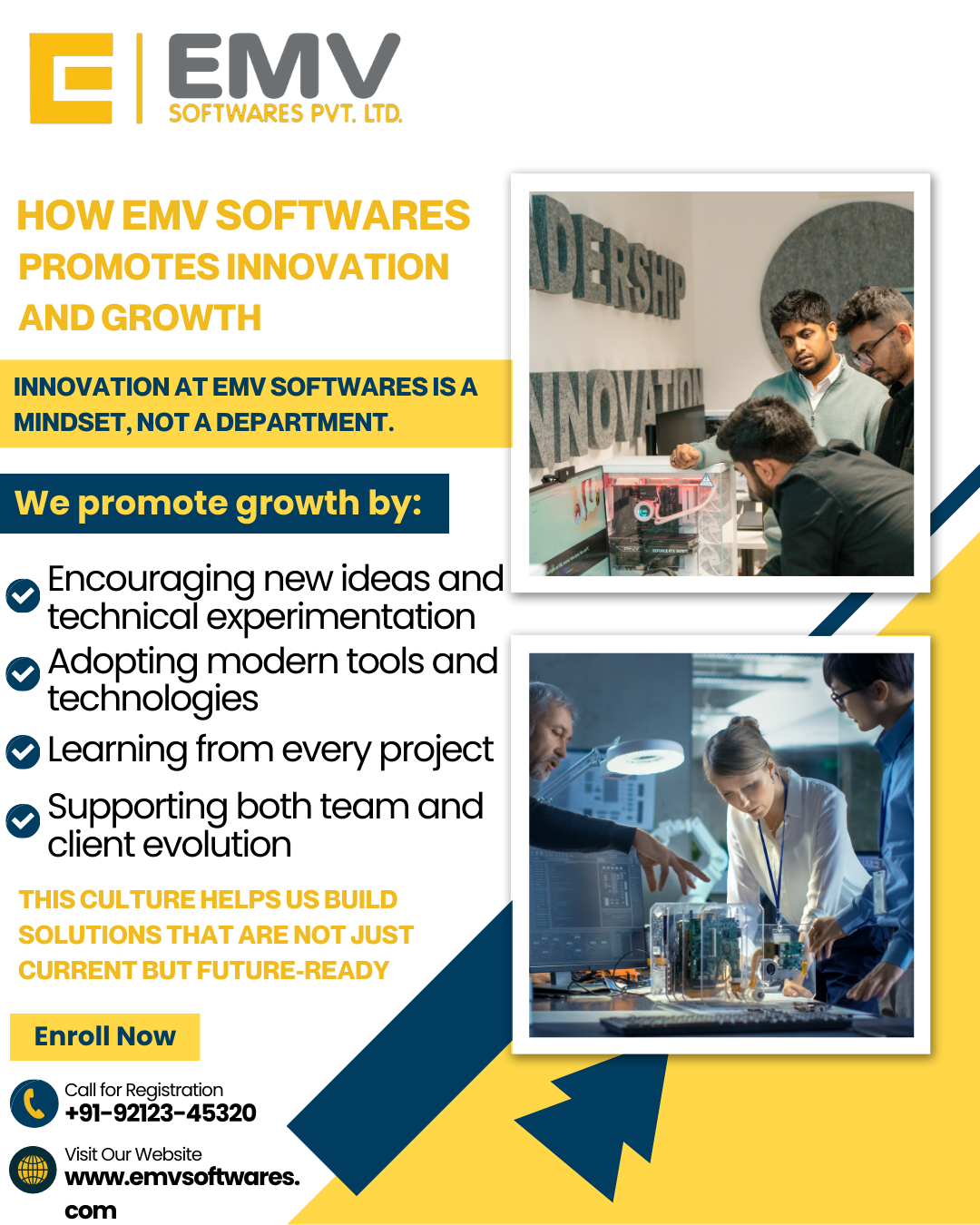 EMV
SOFTWARES PVT. LTD.

HOW EMV SOFTWARES PROMOTES INNOVATION AND GROWTH

INNOVATION AT EMV SOFTWARES IS A MINDSET, NOT A DEPARTMENT.

We promote growth by:

Encouraging new ideas and technical experimentation

Adopting modern tools and technologies

Learning from every project

Supporting both team and client evolution

THIS CULTURE HELPS US BUILD SOLUTIONS THAT ARE NOT JUST CURRENT BUT FUTURE-READY

Enroll Now

Call for Registration
+91-92123-45320

Visit Our Website
www.emvsoftwares.com

DERSHIP
NNOVATION